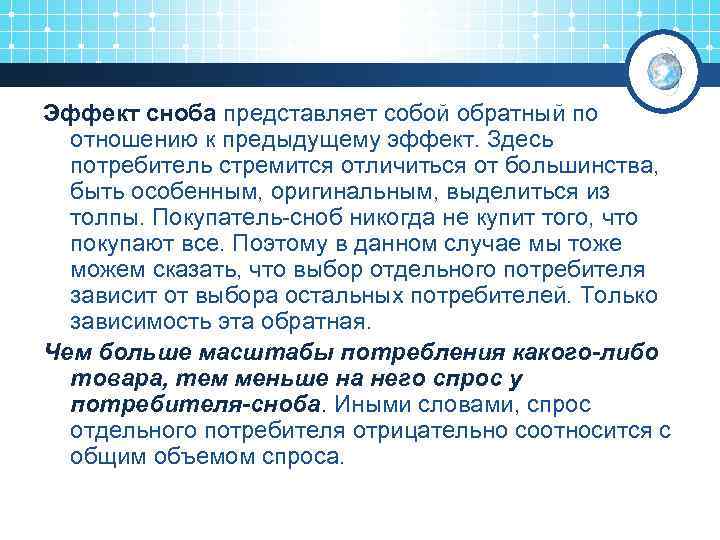 Эффект сноба представляет собой обратный по отношению к предыдущему эффект. Здесь потребитель стремится отличиться от большинства, быть особенным, оригинальным, выделиться из толпы. Покупатель-сноб никогда не купит того, что покупают все. Поэтому в данном случае мы тоже можем сказать, что выбор отдельного потребителя зависит от выбора остальных потребителей. Только зависимость эта обратная.

Чем больше масштабы потребления какого-либо товара, тем меньше на него спрос у потребителя-сноба. Иными словами, спрос отдельного потребителя отрицательно соотносится с общим объемом спроса.